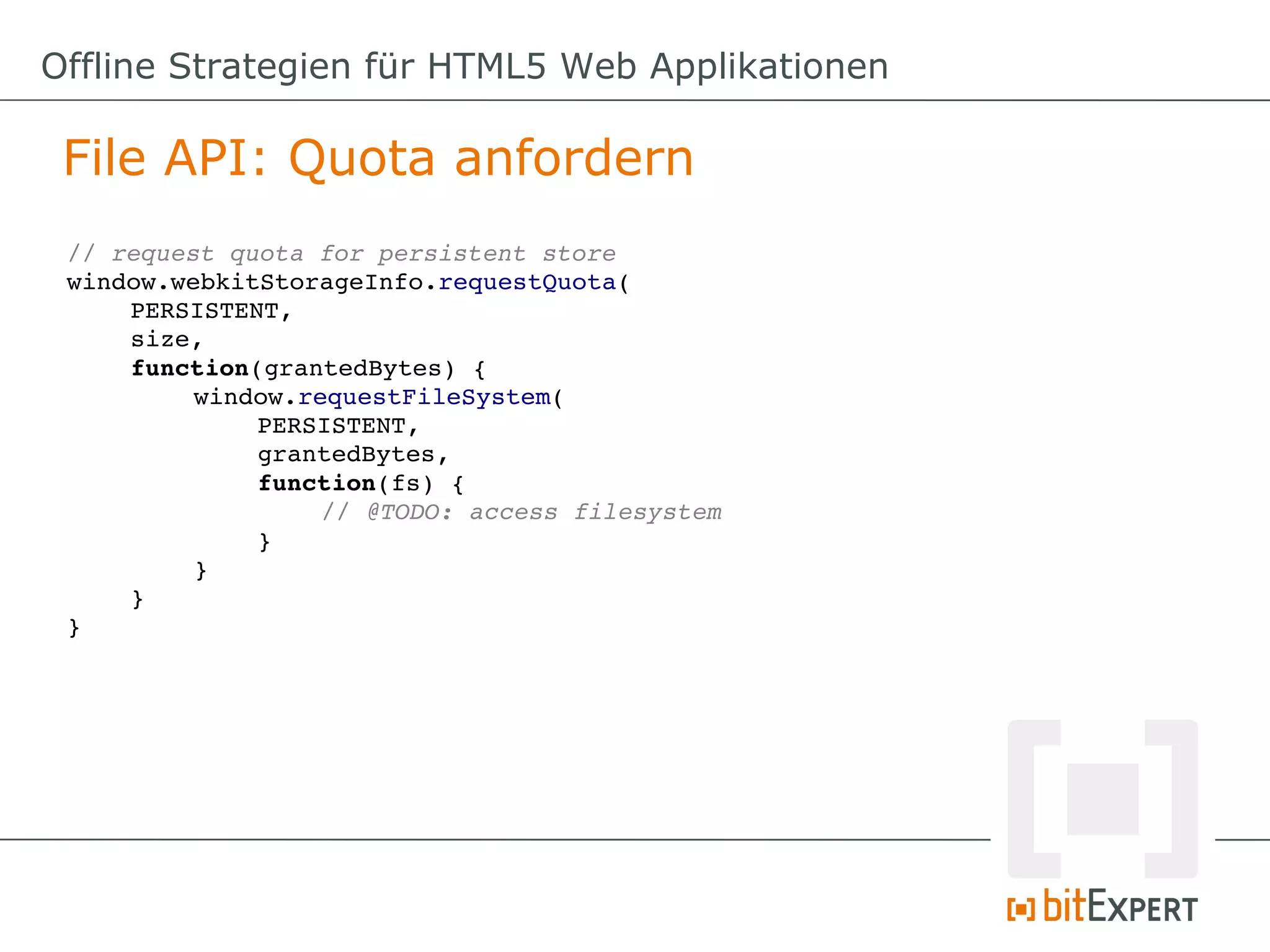 Offline Strategien für HTML5 Web Applikationen

File API: Quota anfordern

// request quota for persistent store
window.webkitStorageInfo.requestQuota(
    PERSISTENT,
    size,
    function(grantedBytes) {
        window.requestFileSystem(
            PERSISTENT,
            grantedBytes,
            function(fs) {
                // @TODO: access filesystem
            }
        }
    }
}

bitEXPERT